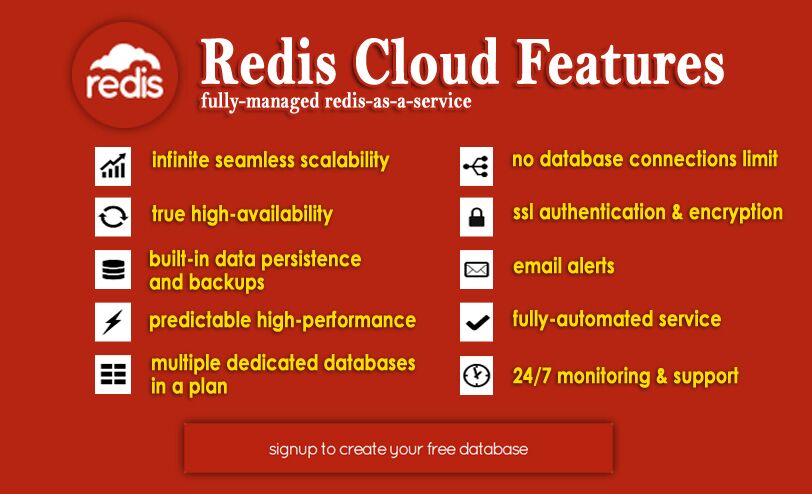 redis

Redis Cloud Features
fully-managed redis-as-a-service

infinite seamless scalability

true high-availability

built-in data persistence and backups

predictable high-performance

multiple dedicated databases in a plan

no database connections limit

ssl authentication & encryption

email alerts

fully-automated service

24/7 monitoring & support

signup to create your free database